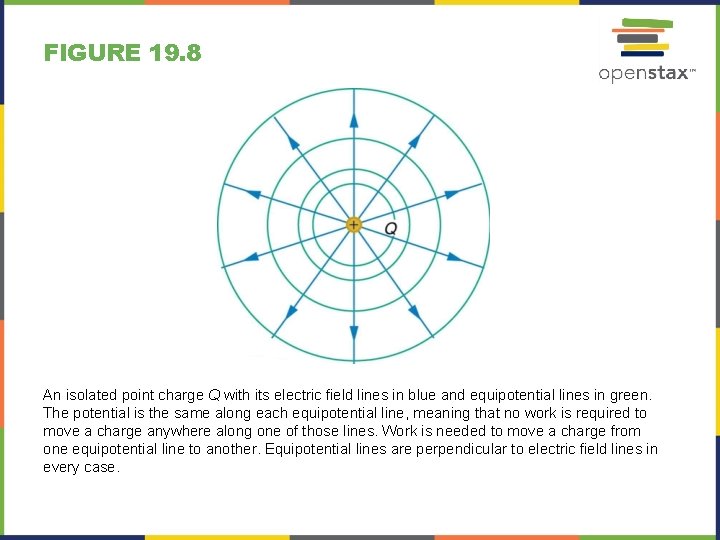 FIGURE 19.8

openstax™

+

Q

An isolated point charge Q with its electric field lines in blue and equipotential lines in green. The potential is the same along each equipotential line, meaning that no work is required to move a charge anywhere along one of those lines. Work is needed to move a charge from one equipotential line to another. Equipotential lines are perpendicular to electric field lines in every case.